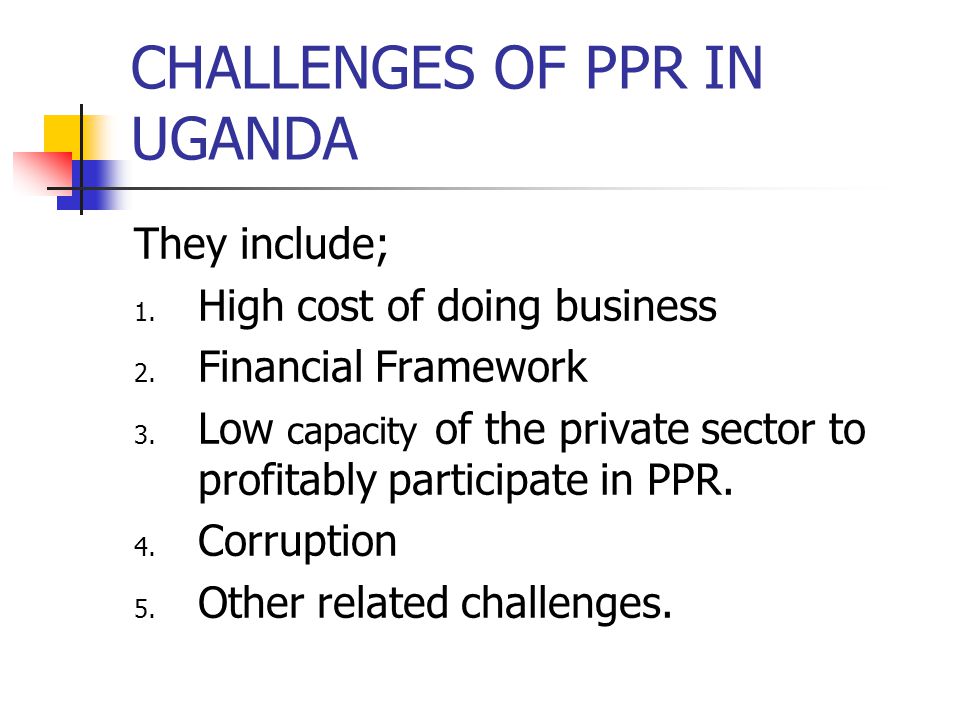 CHALLENGES OF PPR IN UGANDA

They include;

1. High cost of doing business
2. Financial Framework
3. Low capacity of the private sector to profitably participate in PPR.
4. Corruption
5. Other related challenges.